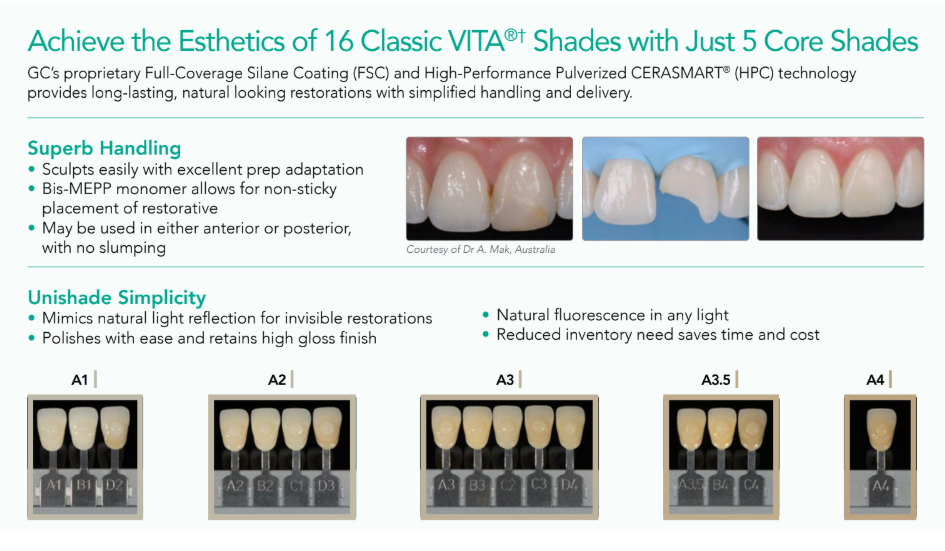 Achieve the Esthetics of 16 Classic VITA®† Shades with Just 5 Core Shades

GC's proprietary Full-Coverage Silane Coating (FSC) and High-Performance Pulverized CERASMART® (HPC) technology provides long-lasting, natural looking restorations with simplified handling and delivery.

Superb Handling
• Sculpts easily with excellent prep adaptation
• Bis-MEPP monomer allows for non-sticky placement of restorative
• May be used in either anterior or posterior, with no slumping

Courtesy of Dr A. Mak, Australia

Unishade Simplicity
• Mimics natural light reflection for invisible restorations
• Polishes with ease and retains high gloss finish
• Natural fluorescence in any light
• Reduced inventory need saves time and cost

A1
A1 B1 D2

A2
A2 B2 C1 D3

A3
A3 B3 C2 C3 D4

A3.5
A3.5 B4 C4

A4
A4